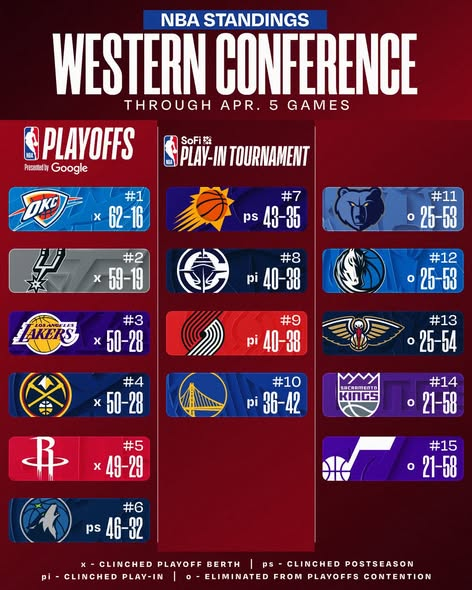 NBA STANDINGS
WESTERN CONFERENCE
THROUGH APR. 5 GAMES

NBA PLAYOFFS
Presented by Google

OKC
#1
x 62-16

#2
x 59-19

LOS ANGELES LAKERS
#3
x 50-28

#4
x 50-28

#5
x 49-29

#6
ps 46-32

NBA SoFi PLAY-IN TOURNAMENT

#7
ps 43-35

#8
pi 40-38

#9
pi 40-38

#10
pi 36-42

#11
o 25-53

#12
o 25-53

#13
o 25-54

SACRAMENTO KINGS
#14
o 21-58

#15
o 21-58

x - CLINCHED PLAYOFF BERTH | ps - CLINCHED POSTSEASON
pi - CLINCHED PLAY-IN | o - ELIMINATED FROM PLAYOFFS CONTENTION